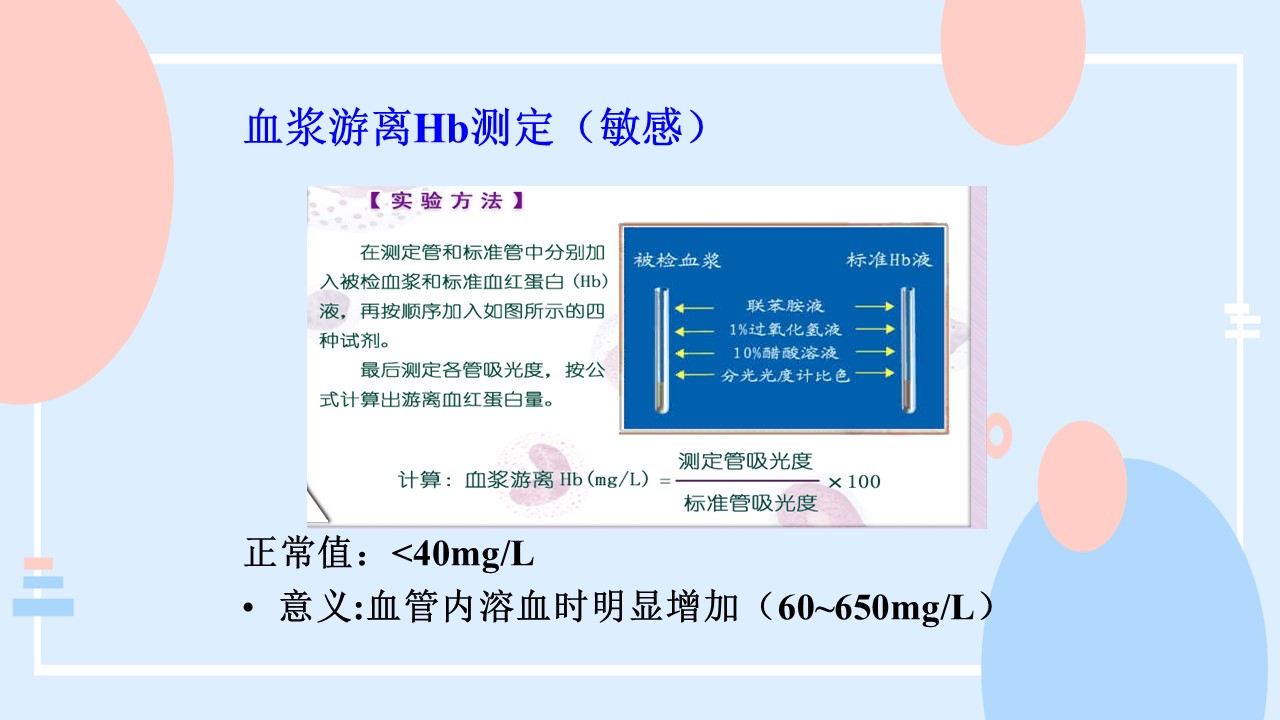 血浆游离Hb测定（敏感）

【实验方法】

在测定管和标准管中分别加入被检血浆和标准血红蛋白（Hb）液，再按顺序加入如图所示的四种试剂。

最后测定各管吸光度，按公式计算出游离血红蛋白量。

被检血浆

标准Hb液

联苯胺液

1%过氧化氢液

10%醋酸溶液

分光光度计比色

计算：血浆游离 Hb(mg/L) $= \frac{测定管吸光度}{标准管吸光度} \times 100$

正常值：<40mg/L

• 意义:血管内溶血时明显增加（60~650mg/L）